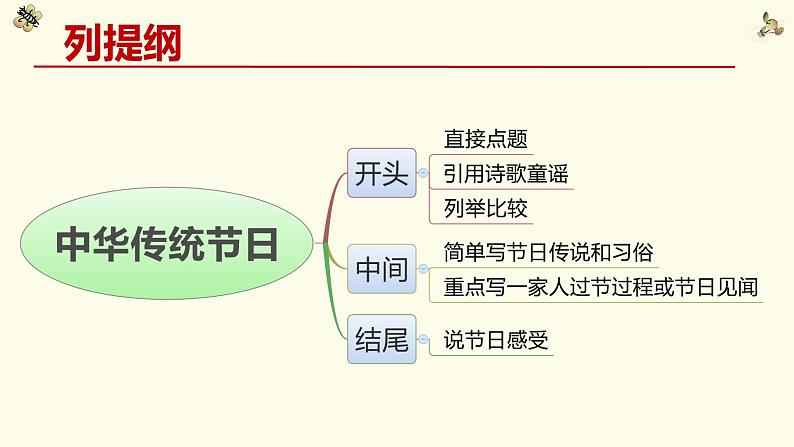 列提纲

中华传统节日

开头
直接点题
引用诗歌童谣
列举比较

中间
简单写节日传说和习俗
重点写一家人过节过程或节日见闻

结尾
说节日感受